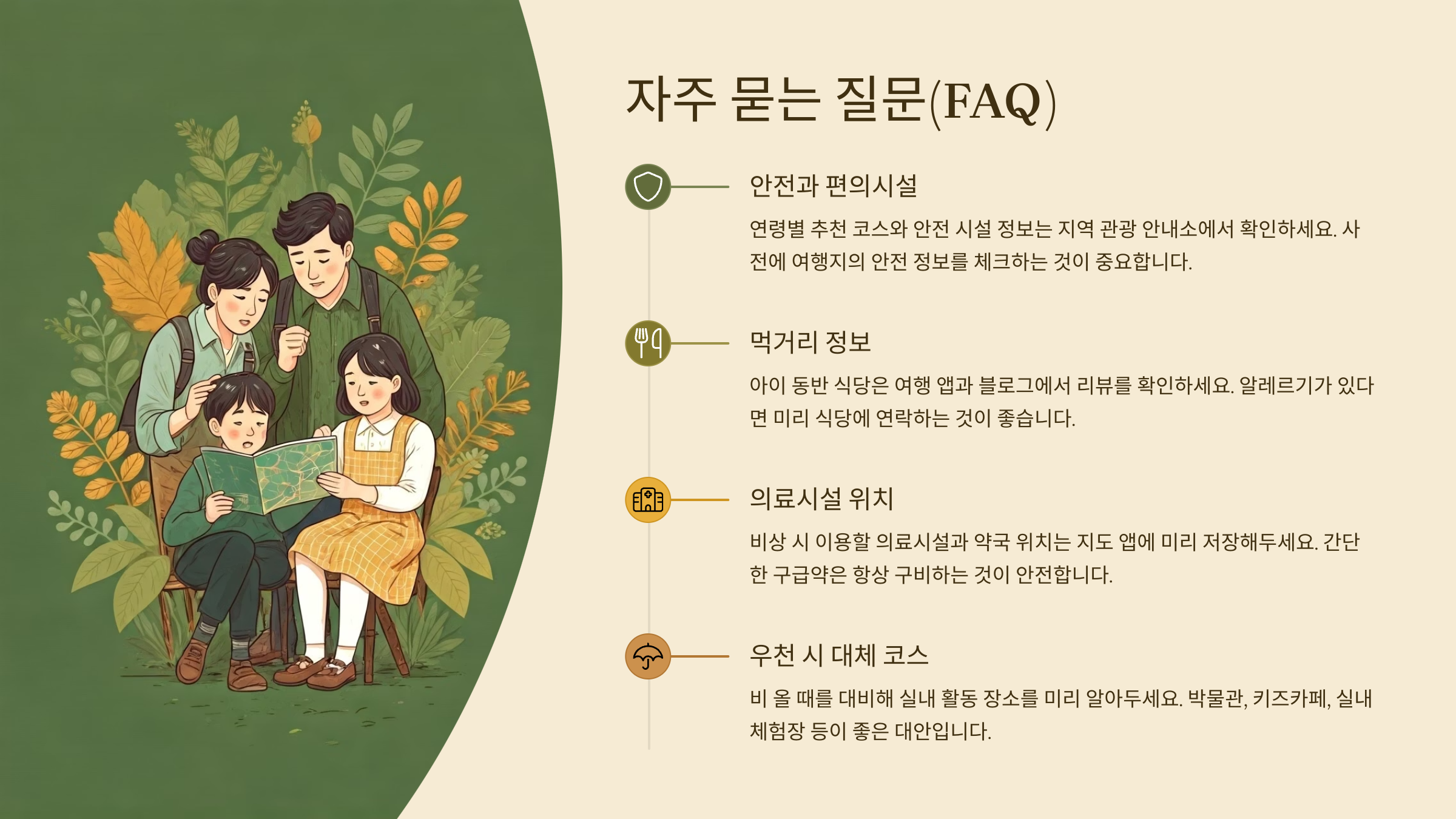 자주 묻는 질문(FAQ)

안전과 편의시설

연령별 추천 코스와 안전 시설 정보는 지역 관광 안내소에서 확인하세요. 사전에 여행지의 안전 정보를 체크하는 것이 중요합니다.

먹거리 정보

아이 동반 식당은 여행 앱과 블로그에서 리뷰를 확인하세요. 알레르기가 있다면 미리 식당에 연락하는 것이 좋습니다.

의료시설 위치

비상 시 이용할 의료시설과 약국 위치는 지도 앱에 미리 저장해두세요. 간단한 구급약은 항상 구비하는 것이 안전합니다.

우천 시 대체 코스

비 올 때를 대비해 실내 활동 장소를 미리 알아두세요. 박물관, 키즈카페, 실내 체험장 등이 좋은 대안입니다.